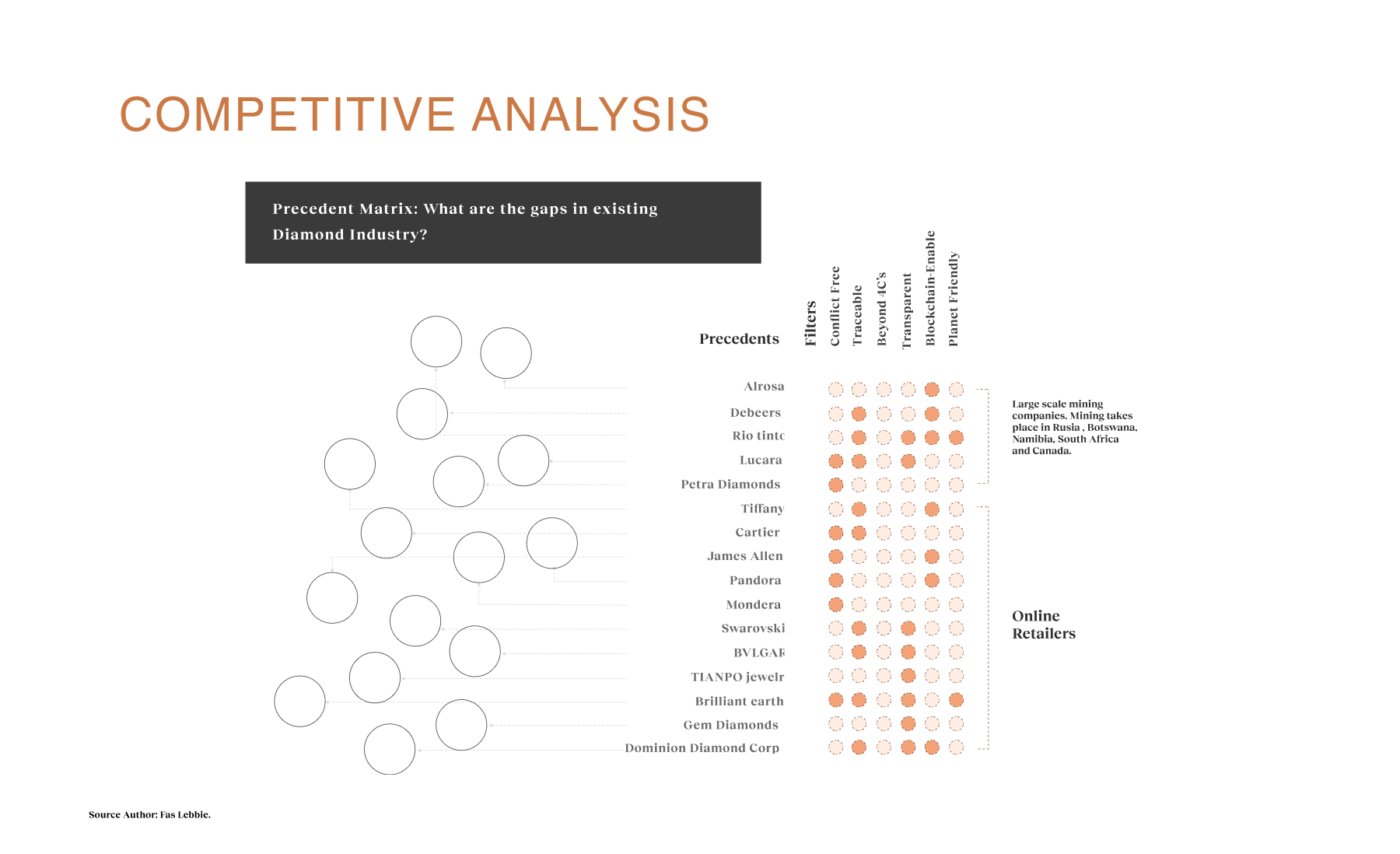 COMPETITIVE ANALYSIS

Precedent Matrix: What are the gaps in existing Diamond Industry?

Precedents

Filters

Conflict Free

Traceable

Beyond 4C's

Transparent

Blockchain-Enable

Planet Friendly

Alrosa
Debeers
Rio tintc
Lucara
Petra Diamonds
Tiffany
Cartier
James Allen
Pandora
Mondera
Swarovski
BVLGAF
TIANPO jewelr
Brilliant earth
Gem Diamonds
Dominion Diamond Corp

Large scale mining companies. Mining takes place in Rusia , Botswana, Namibia, South Africa and Canada.

Online Retailers

Source Author: Fas Lebbie.